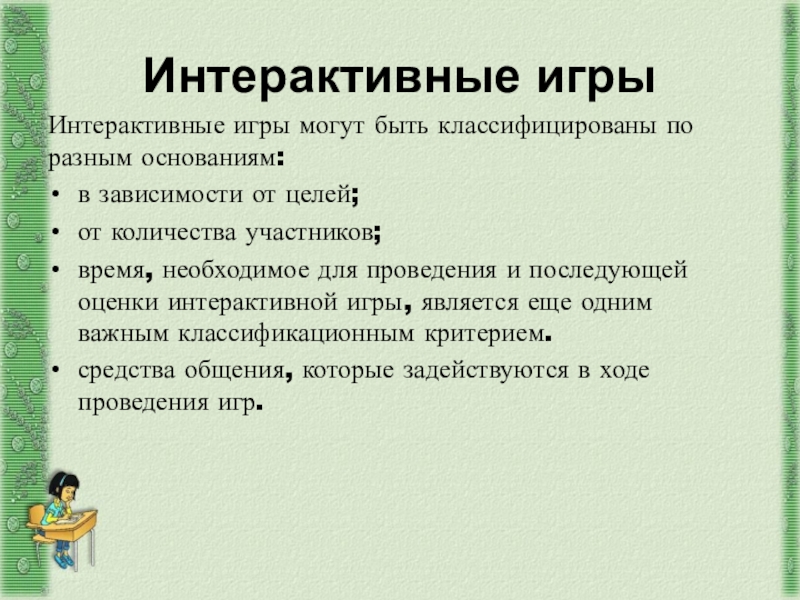 Интерактивные игры

Интерактивные игры могут быть классифицированы по разным основаниям:

• в зависимости от целей;
• от количества участников;
• время, необходимое для проведения и последующей оценки интерактивной игры, является еще одним важным классификационным критерием.
• средства общения, которые задействуются в ходе проведения игр.